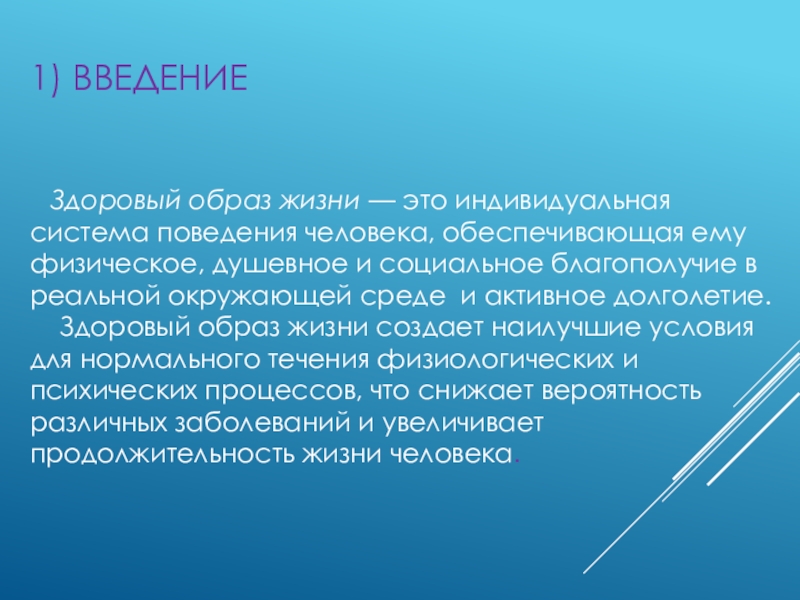 1) ВВЕДЕНИЕ

Здоровый образ жизни — это индивидуальная система поведения человека, обеспечивающая ему физическое, душевное и социальное благополучие в реальной окружающей среде и активное долголетие.

Здоровый образ жизни создает наилучшие условия для нормального течения физиологических и психических процессов, что снижает вероятность различных заболеваний и увеличивает продолжительность жизни человека.